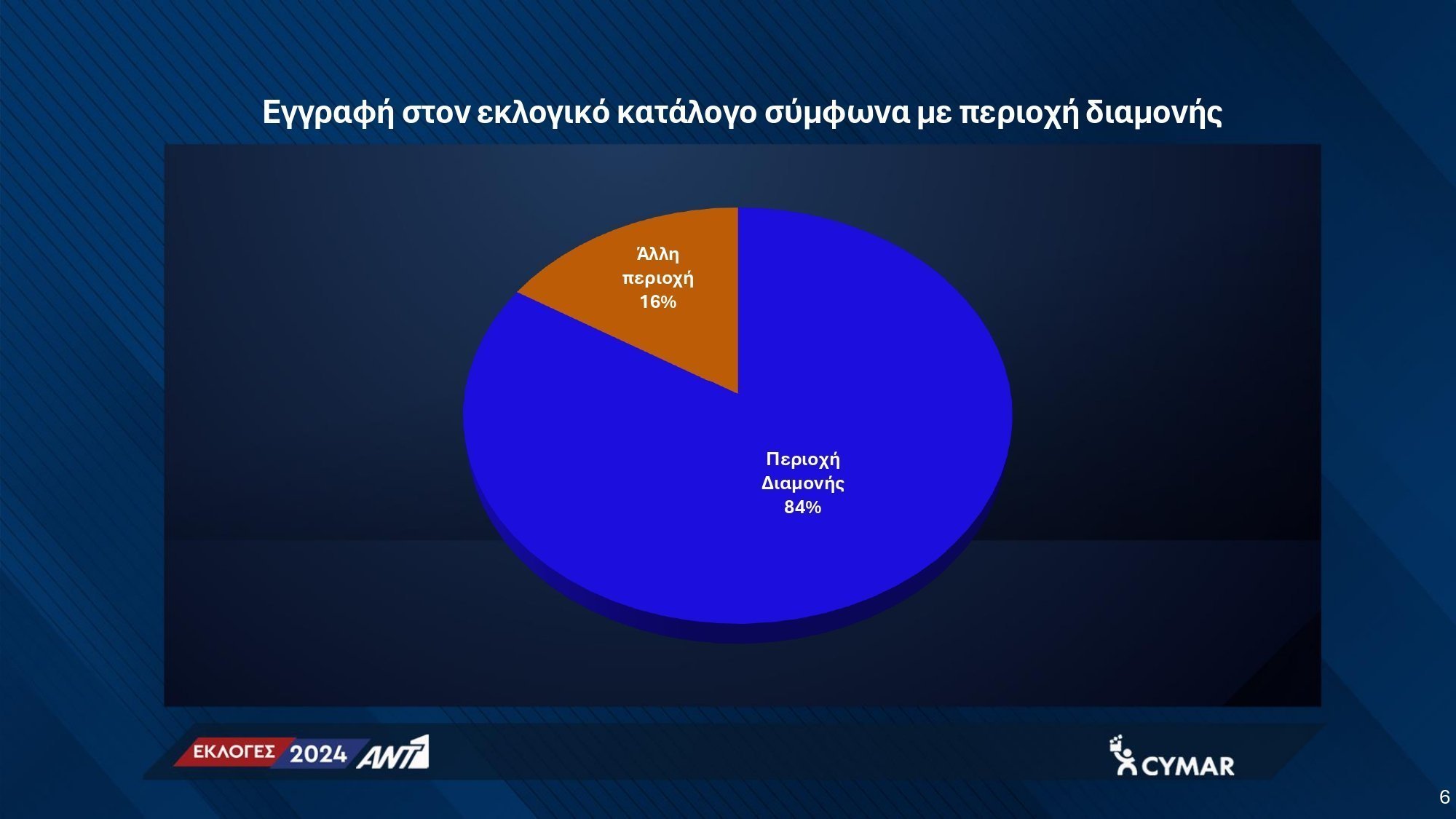 Εγγραφή στον εκλογικό κατάλογο σύμφωνα με περιοχή διαμονής

Άλλη περιοχή 16%

Περιοχή Διαμονής 84%

ΕΚΛΟΓΕΣ 2024 ANT1

CYMAR

6